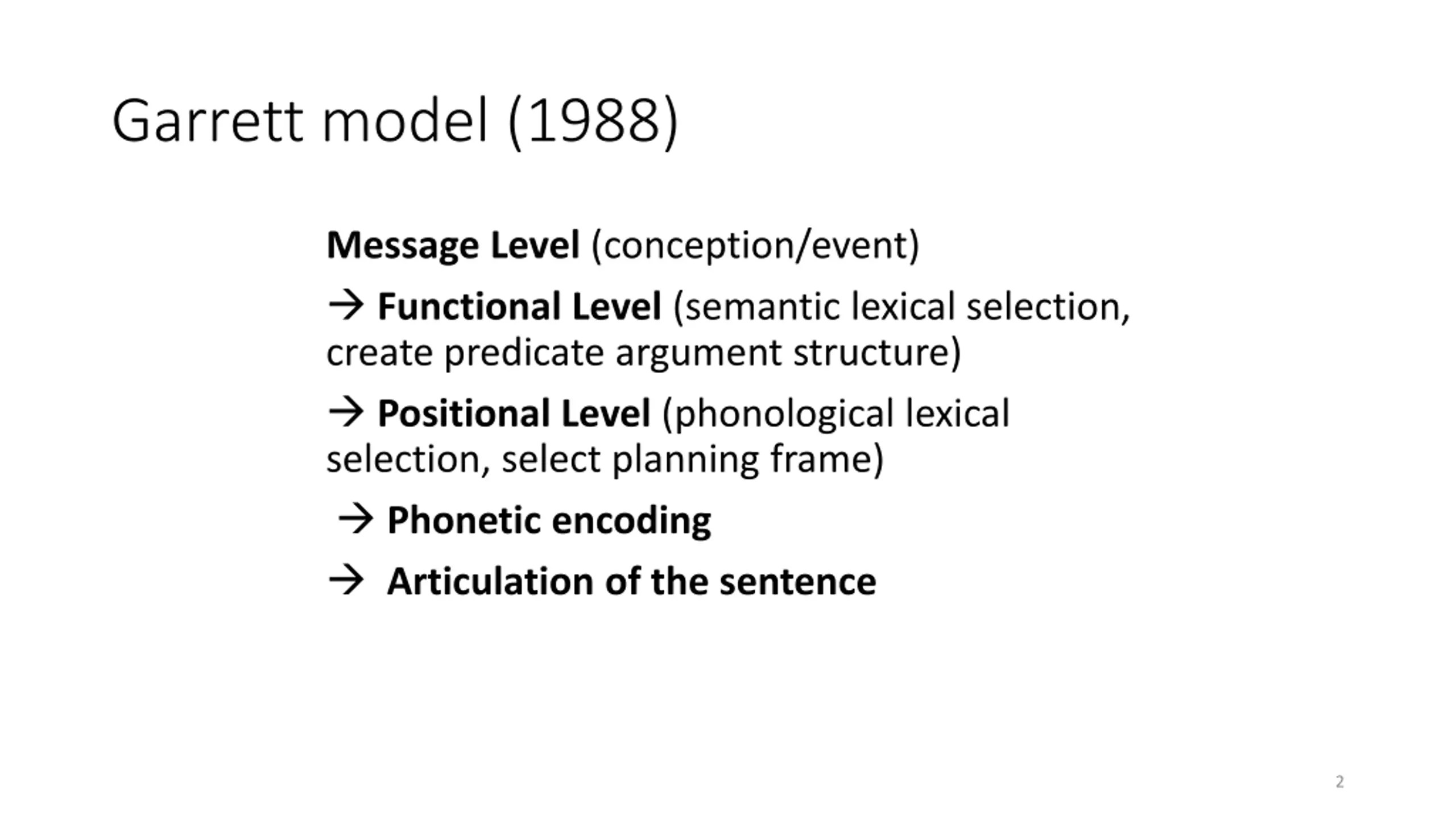 Garrett model (1988)

Message Level (conception/event)

→ Functional Level (semantic lexical selection, create predicate argument structure)

→ Positional Level (phonological lexical selection, select planning frame)

→ Phonetic encoding

→ Articulation of the sentence

2